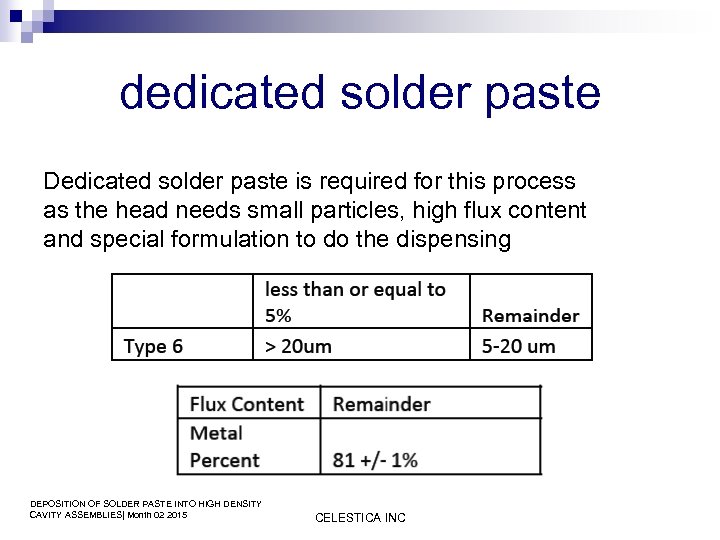 dedicated solder paste

Dedicated solder paste is required for this process as the head needs small particles, high flux content and special formulation to do the dispensing

| | less than or equal to 5% | Remainder |
|---|---|---|
| Type 6 | > 20um | 5-20 um |

| Flux Content | Remainder |
|---|---|
| Metal Percent | 81 +/- 1% |

DEPOSITION OF SOLDER PASTE INTO HIGH DENSITY CAVITY ASSEMBLIES| Month 02 2015

CELESTICA INC